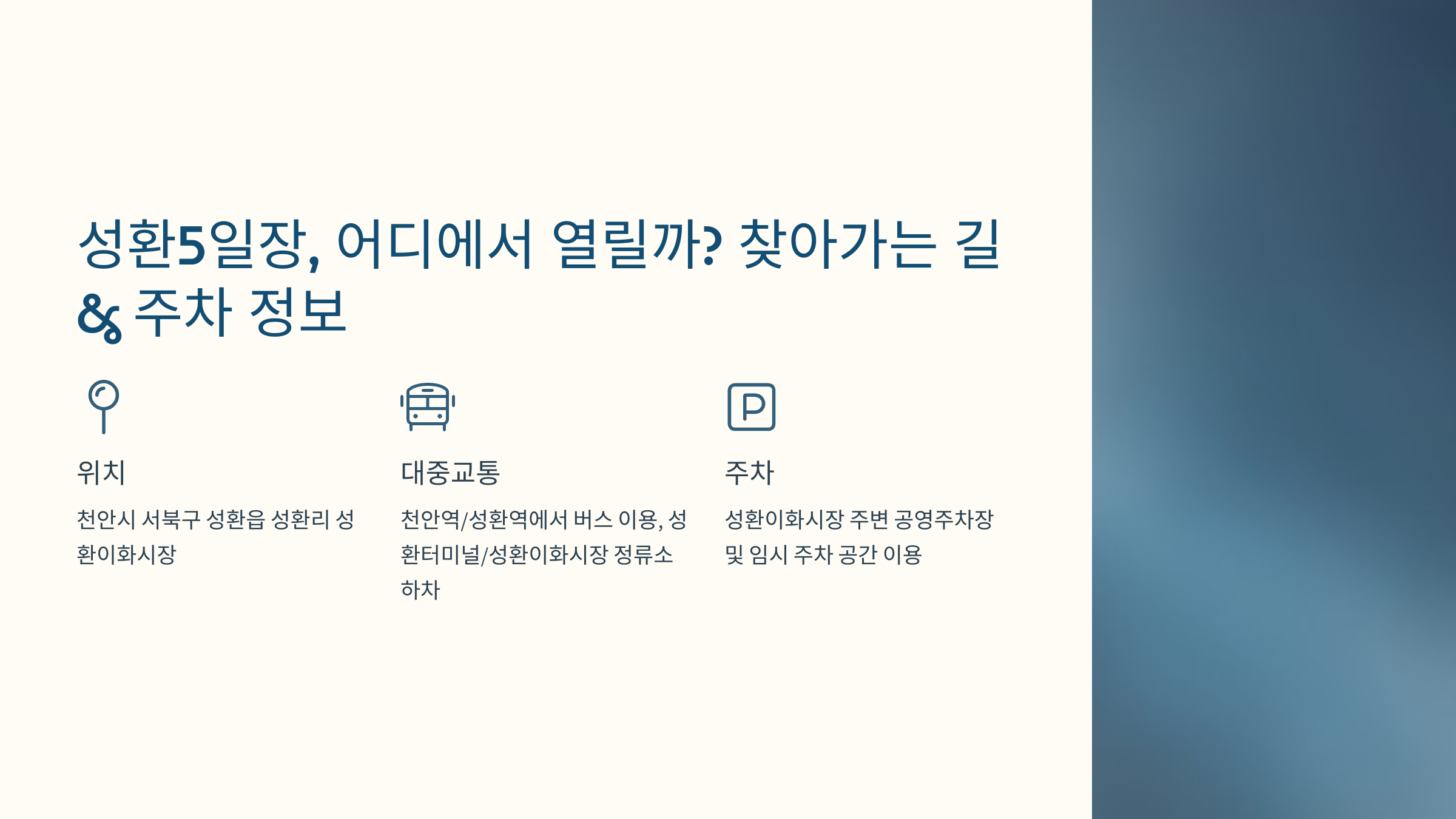 성환5일장, 어디에서 열릴까? 찾아가는 길 & 주차 정보

위치

천안시 서북구 성환읍 성환리 성환이화시장

대중교통

천안역/성환역에서 버스 이용, 성환터미널/성환이화시장 정류소 하차

주차

성환이화시장 주변 공영주차장 및 임시 주차 공간 이용